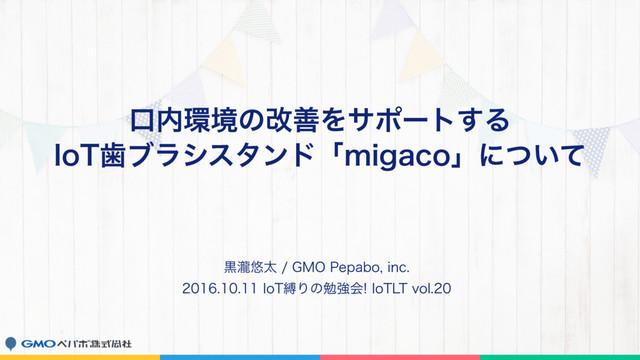 口内環境の改善をサポートする
IoT歯ブラシスタンド「migaco」について

黒瀧悠太 / GMO Pepabo, inc.
2016.10.11 IoT縛りの勉強会! IoTLT vol.20

GMOペパボ株式会社